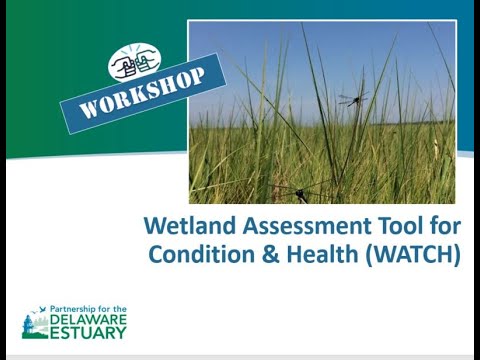 WORKSHOP

Wetland Assessment Tool for Condition & Health (WATCH)

Partnership for the DELAWARE ESTUARY